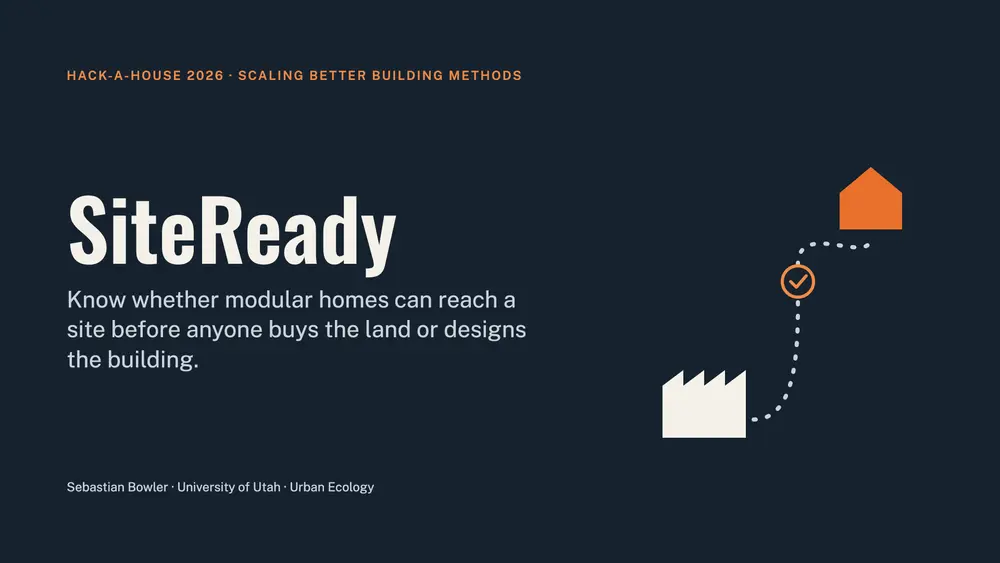 HACK-A-HOUSE 2026 · SCALING BETTER BUILDING METHODS

SiteReady

Know whether modular homes can reach a site before anyone buys the land or designs the building.

Sebastian Bowler · University of Utah · Urban Ecology